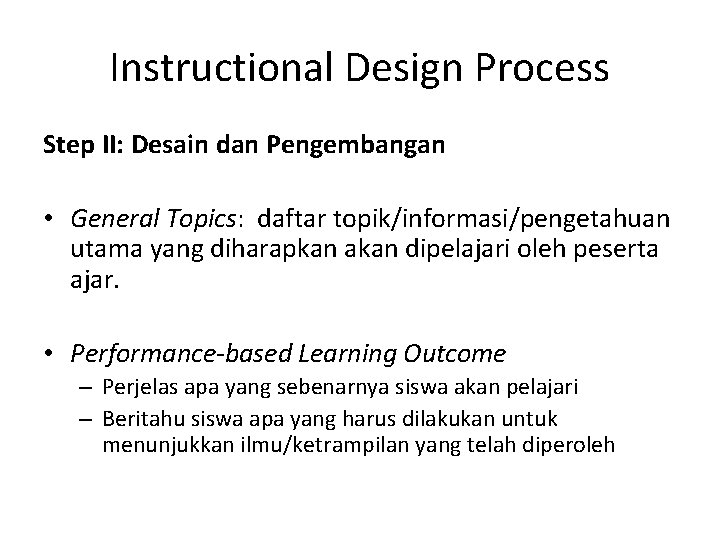 Instructional Design Process

Step II: Desain dan Pengembangan

• General Topics: daftar topik/informasi/pengetahuan utama yang diharapkan akan dipelajari oleh peserta ajar.

• Performance-based Learning Outcome
– Perjelas apa yang sebenarnya siswa akan pelajari
– Beritahu siswa apa yang harus dilakukan untuk menunjukkan ilmu/ketrampilan yang telah diperoleh